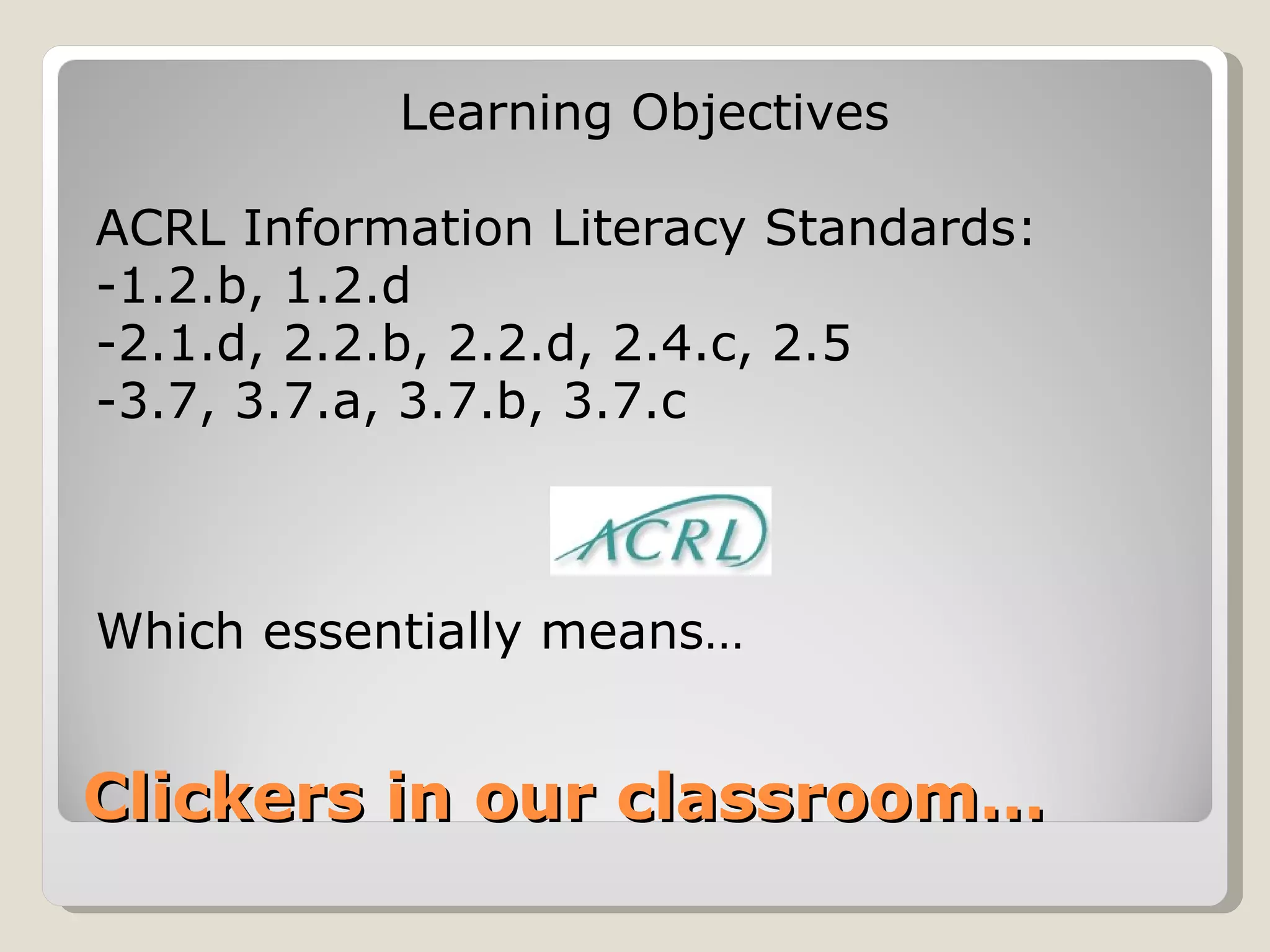 Learning Objectives

ACRL Information Literacy Standards:
-1.2.b, 1.2.d
-2.1.d, 2.2.b, 2.2.d, 2.4.c, 2.5
-3.7, 3.7.a, 3.7.b, 3.7.c

ACRL

Which essentially means…

Clickers in our classroom…